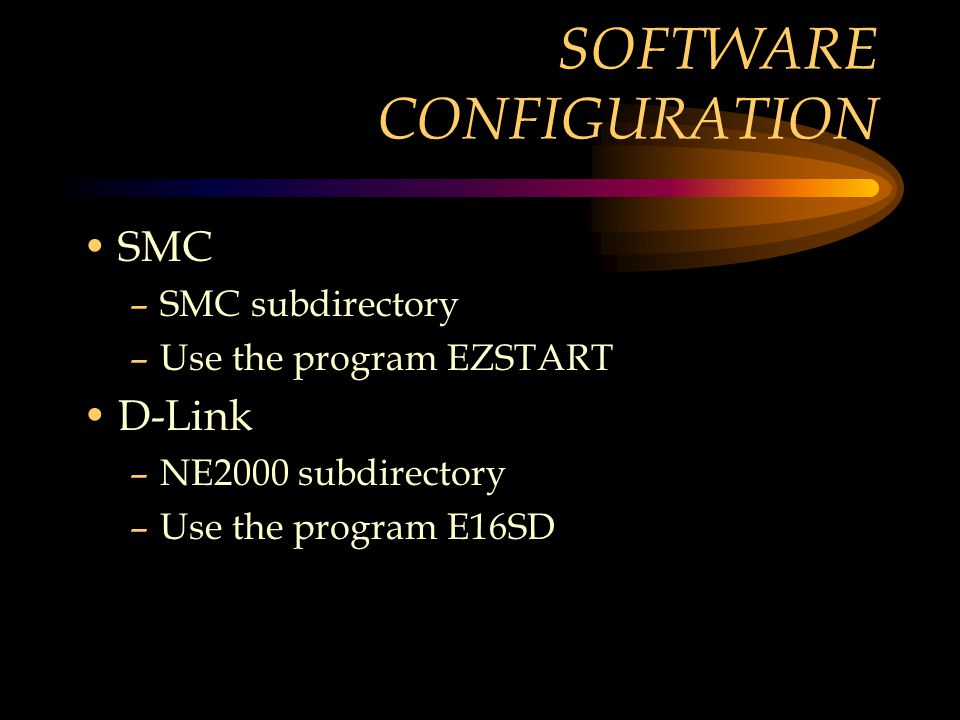 SOFTWARE CONFIGURATION

• SMC
– SMC subdirectory
– Use the program EZSTART
• D-Link
– NE2000 subdirectory
– Use the program E16SD